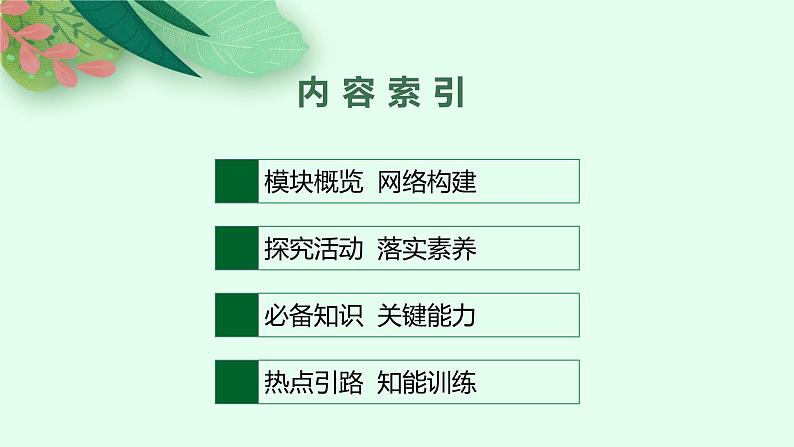 内容索引

模块概览 网络构建

探究活动 落实素养

必备知识 关键能力

热点引路 知能训练